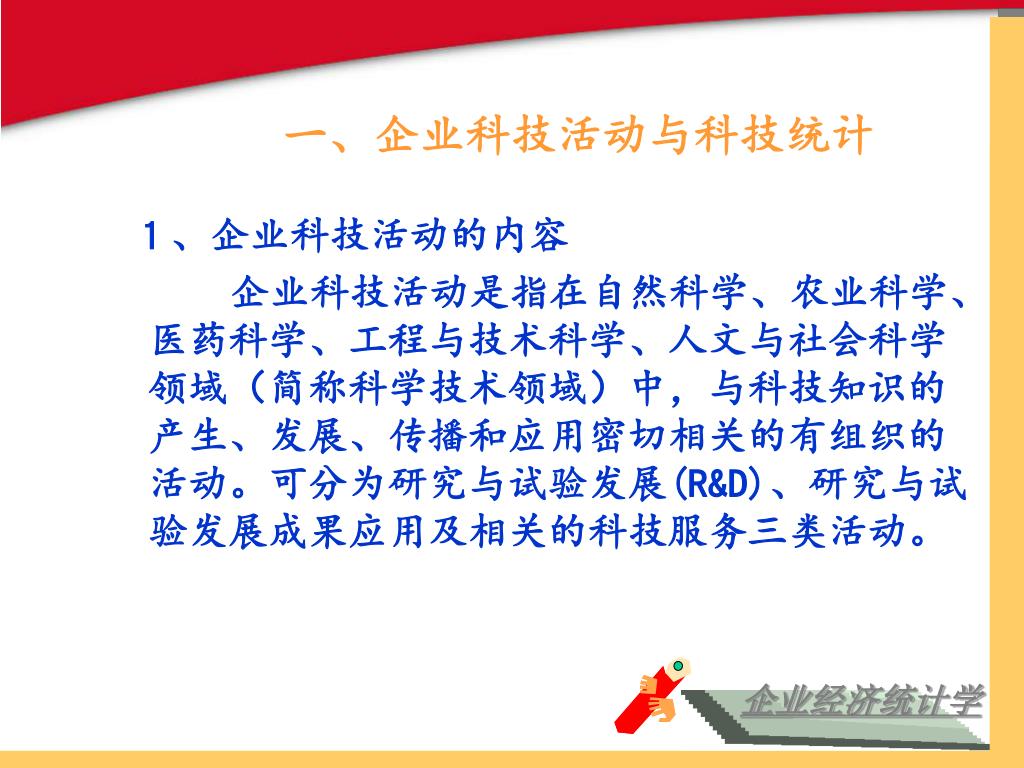 一、企业科技活动与科技统计

1、企业科技活动的内容

企业科技活动是指在自然科学、农业科学、医药科学、工程与技术科学、人文与社会科学领域（简称科学技术领域）中，与科技知识的产生、发展、传播和应用密切相关的有组织的活动。可分为研究与试验发展(R&D)、研究与试验发展成果应用及相关的科技服务三类活动。

企业经济统计学